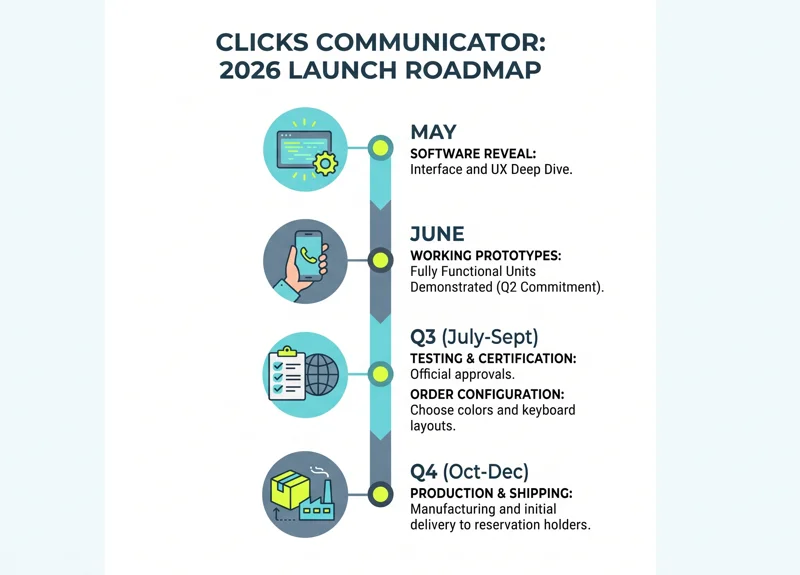 CLICKS COMMUNICATOR: 2026 LAUNCH ROADMAP

MAY
SOFTWARE REVEAL:
Interface and UX Deep Dive.

JUNE
WORKING PROTOTYPES:
Fully Functional Units Demonstrated (Q2 Commitment).

Q3 (July-Sept)
TESTING & CERTIFICATION:
Official approvals.
ORDER CONFIGURATION:
Choose colors and keyboard layouts.

Q4 (Oct-Dec)
PRODUCTION & SHIPPING:
Manufacturing and initial delivery to reservation holders.